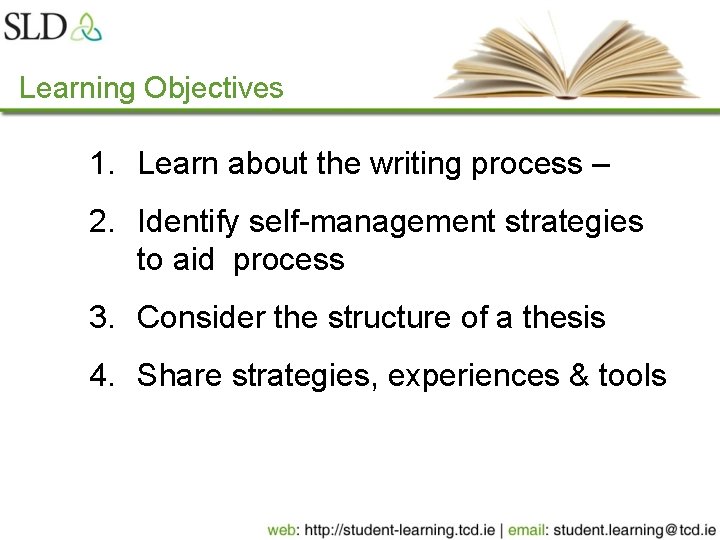 SLD

Learning Objectives

1. Learn about the writing process –
2. Identify self-management strategies to aid process
3. Consider the structure of a thesis
4. Share strategies, experiences & tools

web: http://student-learning.tcd.ie | email: student.learning@tcd.ie